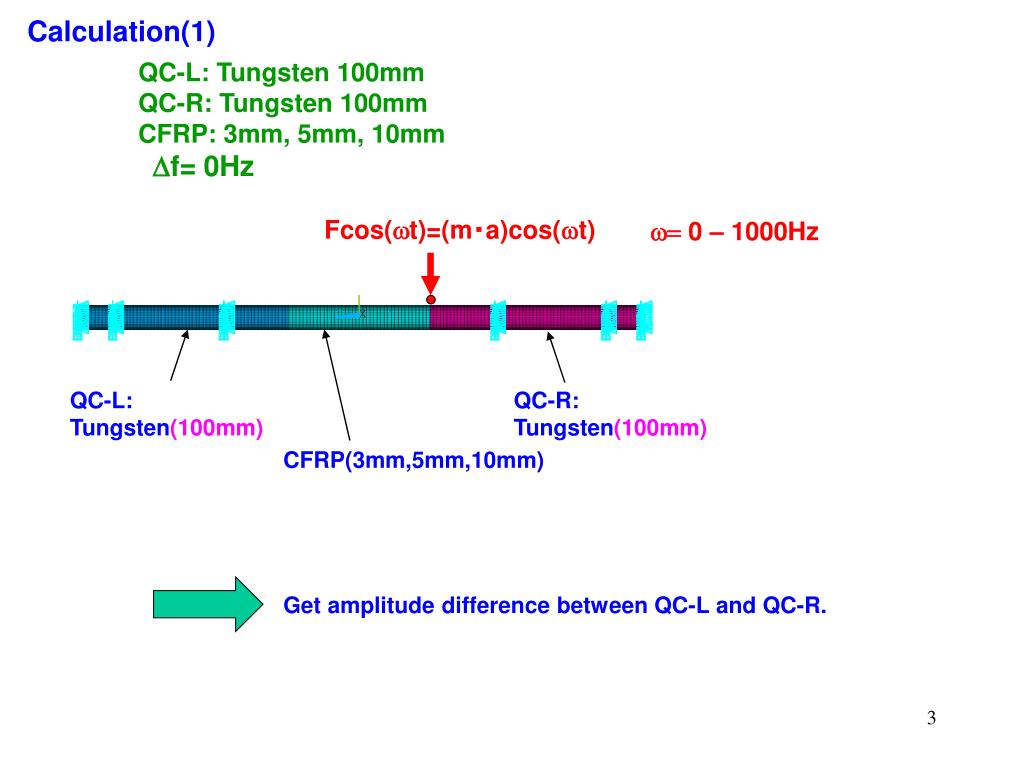 Calculation(1)

QC-L: Tungsten 100mm
QC-R: Tungsten 100mm
CFRP: 3mm, 5mm, 10mm
$\Delta$f= 0Hz

Fcos($\omega$t)=(m・a)cos($\omega$t)

$\omega$= 0 – 1000Hz

QC-L:
Tungsten(100mm)

CFRP(3mm,5mm,10mm)

QC-R:
Tungsten(100mm)

Get amplitude difference between QC-L and QC-R.

3